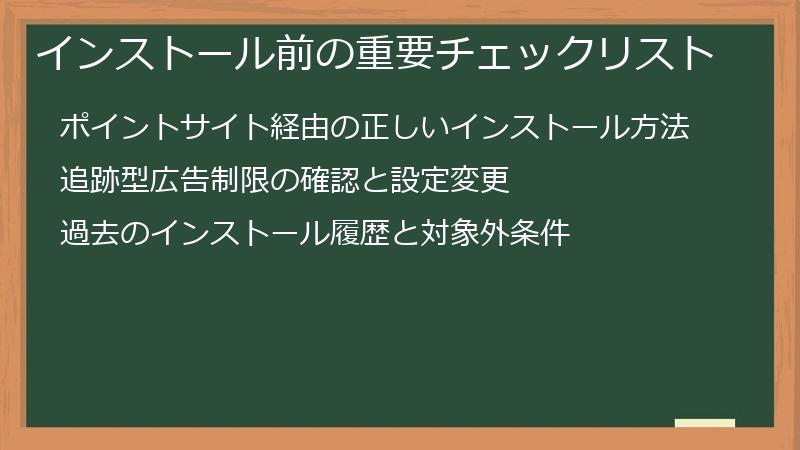 インストール前の重要チェックリスト

ポイントサイト経由の正しいインストール方法

追跡型広告制限の確認と設定変更

過去のインストール履歴と対象外条件